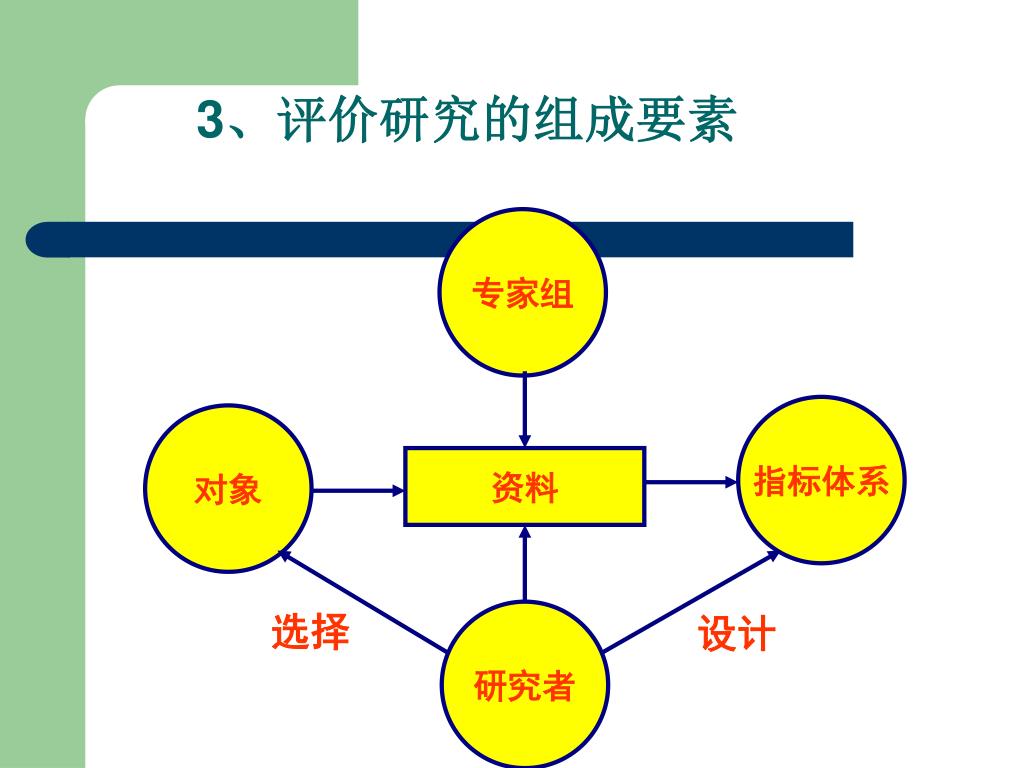 3、评价研究的组成要素

专家组

对象

资料

指标体系

选择

设计

研究者